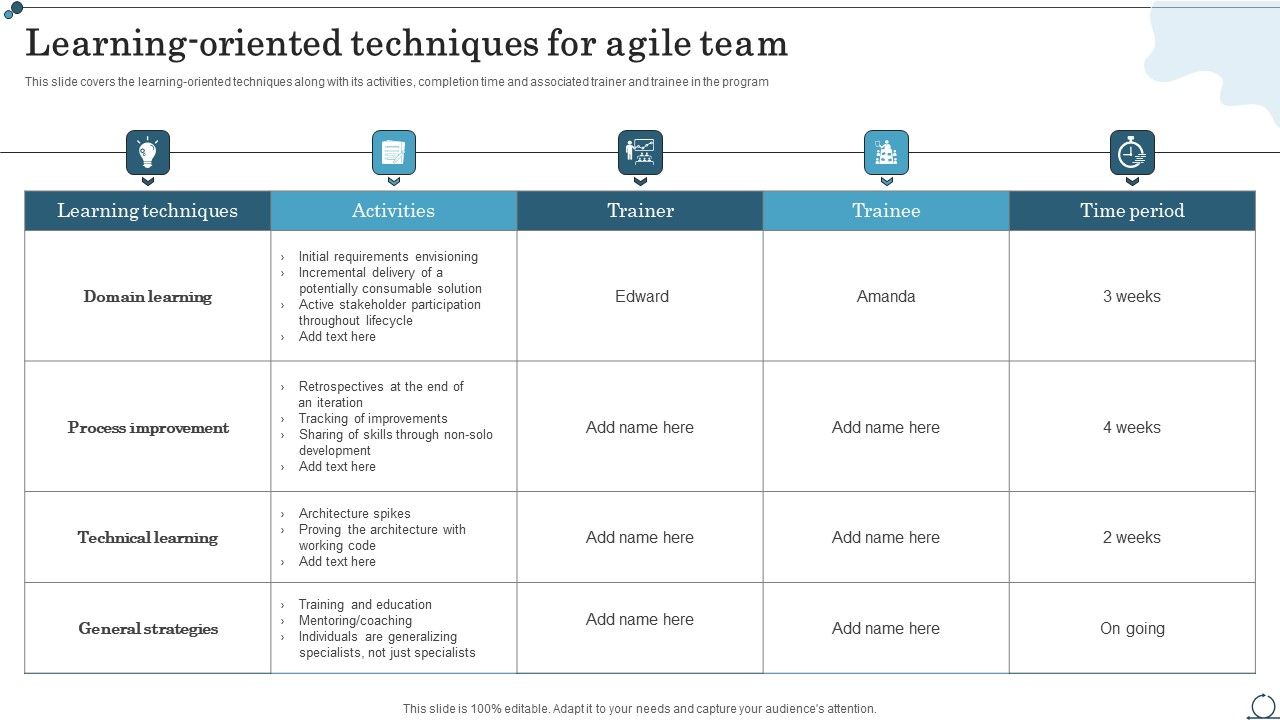 Learning-oriented techniques for agile team

This slide covers the learning-oriented techniques along with its activities, completion time and associated trainer and trainee in the program

| Learning techniques | Activities | Trainer | Trainee | Time period |
|---|---|---|---|---|
| Domain learning | › Initial requirements envisioning › Incremental delivery of a potentially consumable solution › Active stakeholder participation throughout lifecycle › Add text here | Edward | Amanda | 3 weeks |
| Process improvement | › Retrospectives at the end of an iteration › Tracking of improvements › Sharing of skills through non-solo development › Add text here | Add name here | Add name here | 4 weeks |
| Technical learning | › Architecture spikes › Proving the architecture with working code › Add text here | Add name here | Add name here | 2 weeks |
| General strategies | › Training and education › Mentoring/coaching › Individuals are generalizing specialists, not just specialists | Add name here | Add name here | On going |

This slide is 100% editable. Adapt it to your needs and capture your audience's attention.